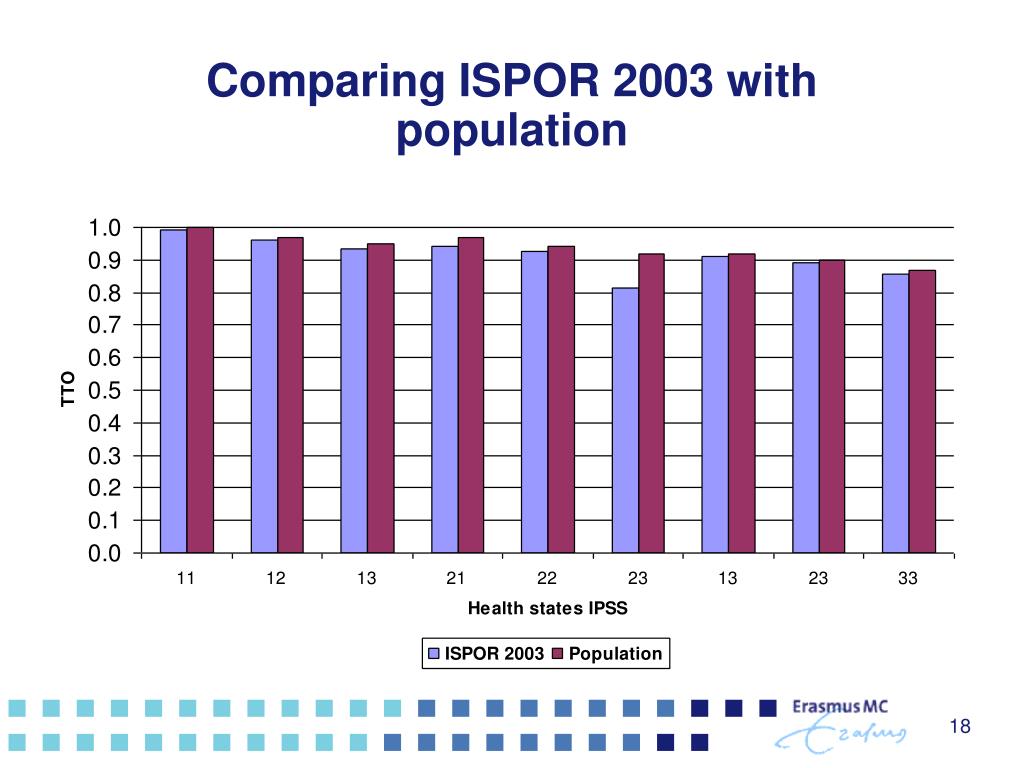 Comparing ISPOR 2003 with population

1.0
0.9
0.8
0.7
0.6
0.5
0.4
0.3
0.2
0.1
0.0

TTO

11 12 13 21 22 23 13 23 33

Health states IPSS

ISPOR 2003 Population

Erasmus MC
Erasmus

18